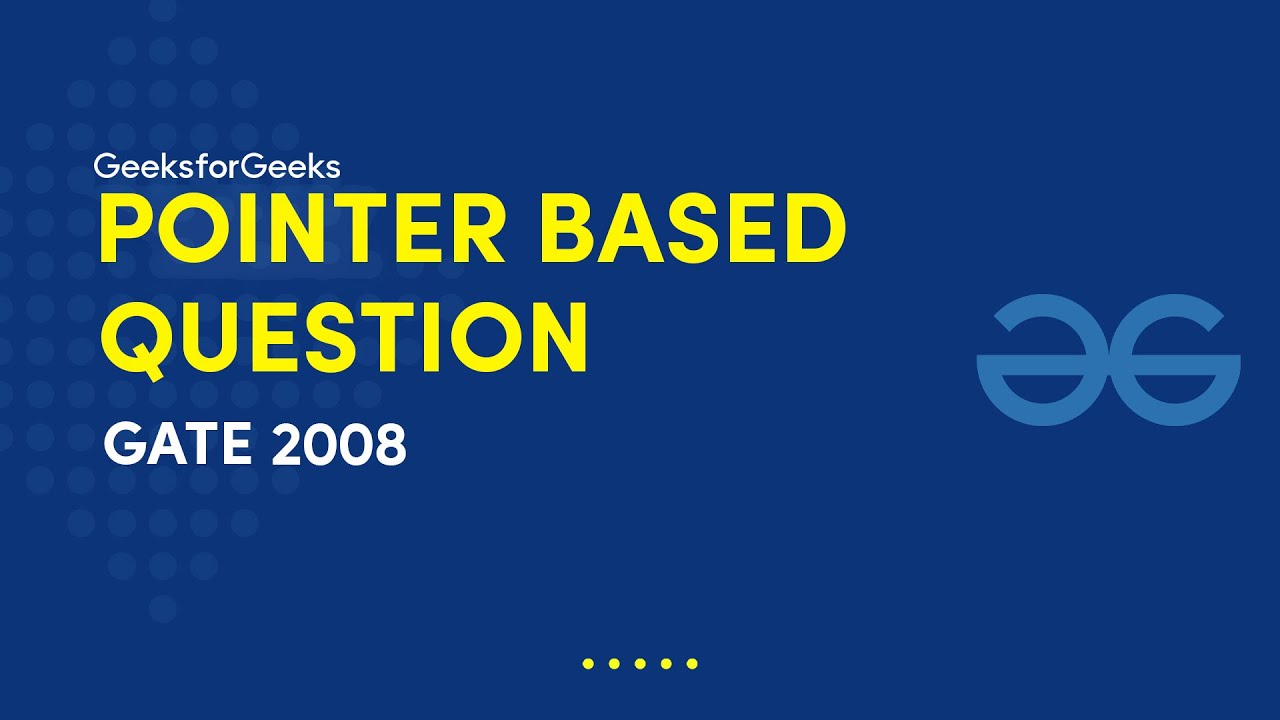 GeeksforGeeks

POINTER BASED QUESTION

GATE 2008